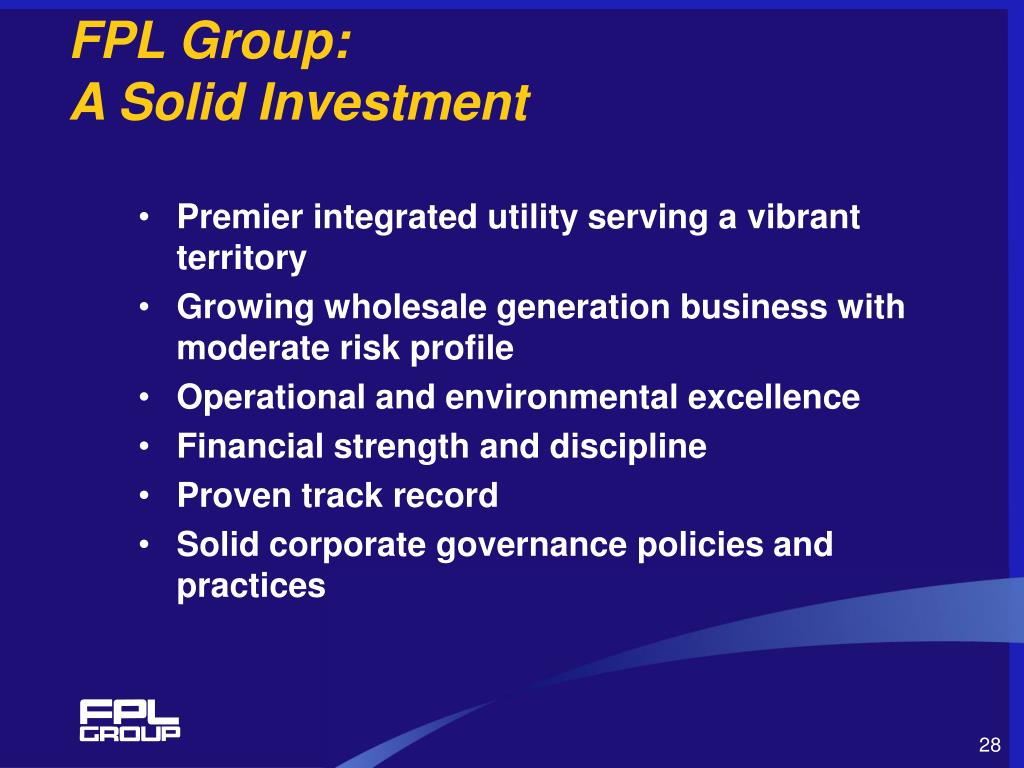 FPL Group:
A Solid Investment

• Premier integrated utility serving a vibrant territory
• Growing wholesale generation business with moderate risk profile
• Operational and environmental excellence
• Financial strength and discipline
• Proven track record
• Solid corporate governance policies and practices

FPL GROUP

28